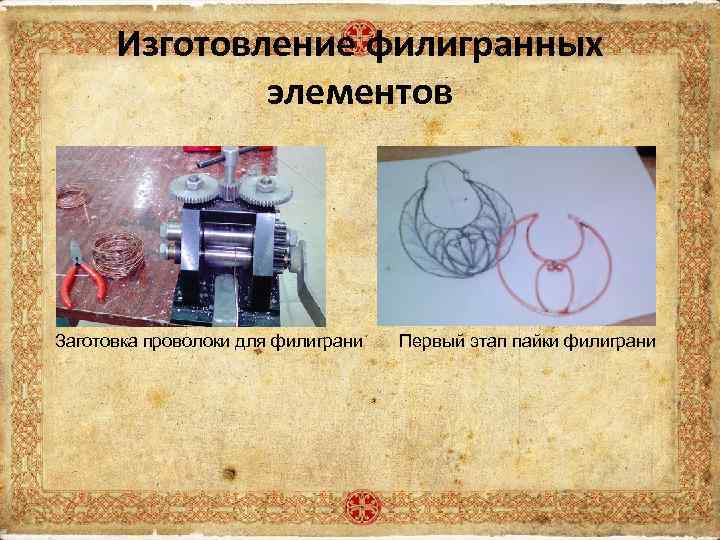 Изготовление филигранных элементов

Заготовка проволоки для филиграни

Первый этап пайки филиграни